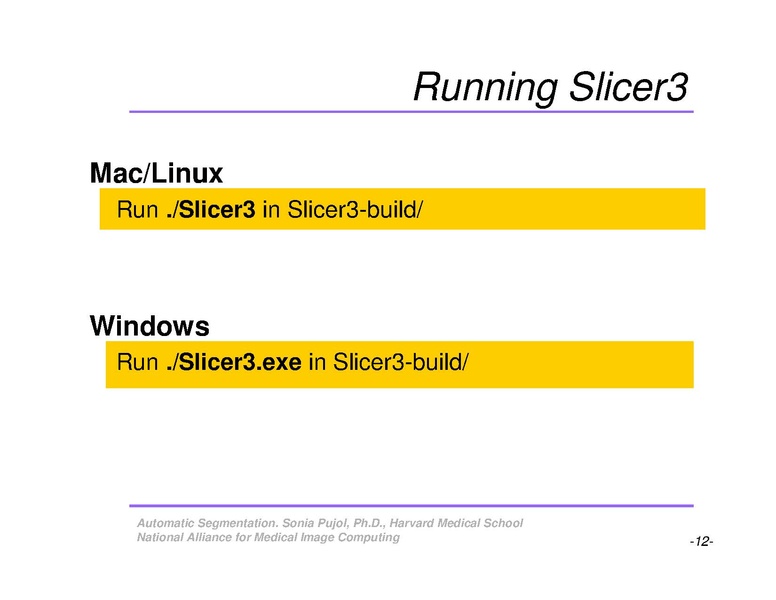 Running Slicer3

Mac/Linux

Run ./Slicer3 in Slicer3-build/

Windows

Run ./Slicer3.exe in Slicer3-build/

Automatic Segmentation. Sonia Pujol, Ph.D., Harvard Medical School
National Alliance for Medical Image Computing

-12-